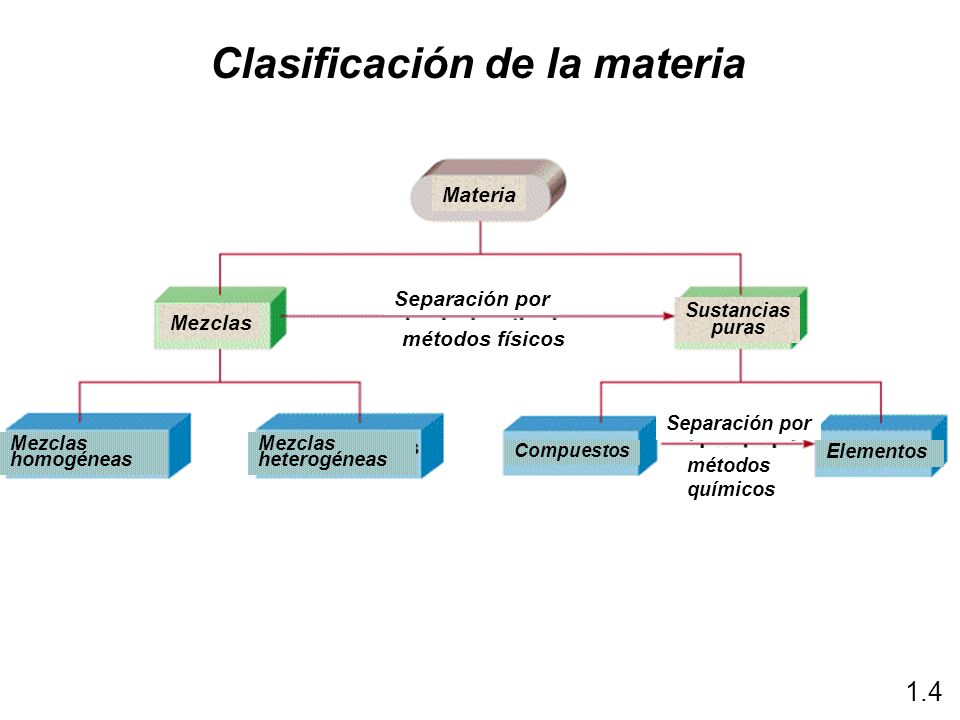 Clasificación de la materia

Materia

Mezclas

Separación por métodos físicos

Sustancias puras

Mezclas homogéneas

Mezclas heterogéneas

Compuestos

Separación por métodos químicos

Elementos

1.4